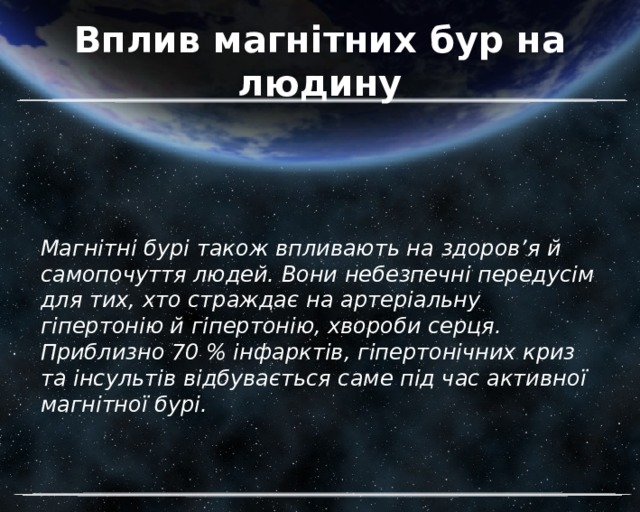 Вплив магнітних бур на людину

Магнітні бурі також впливають на здоров’я й самопочуття людей. Вони небезпечні передусім для тих, хто страждає на артеріальну гіпертонію й гіпертонію, хвороби серця. Приблизно 70 % інфарктів, гіпертонічних криз та інсультів відбувається саме під час активної магнітної бурі.